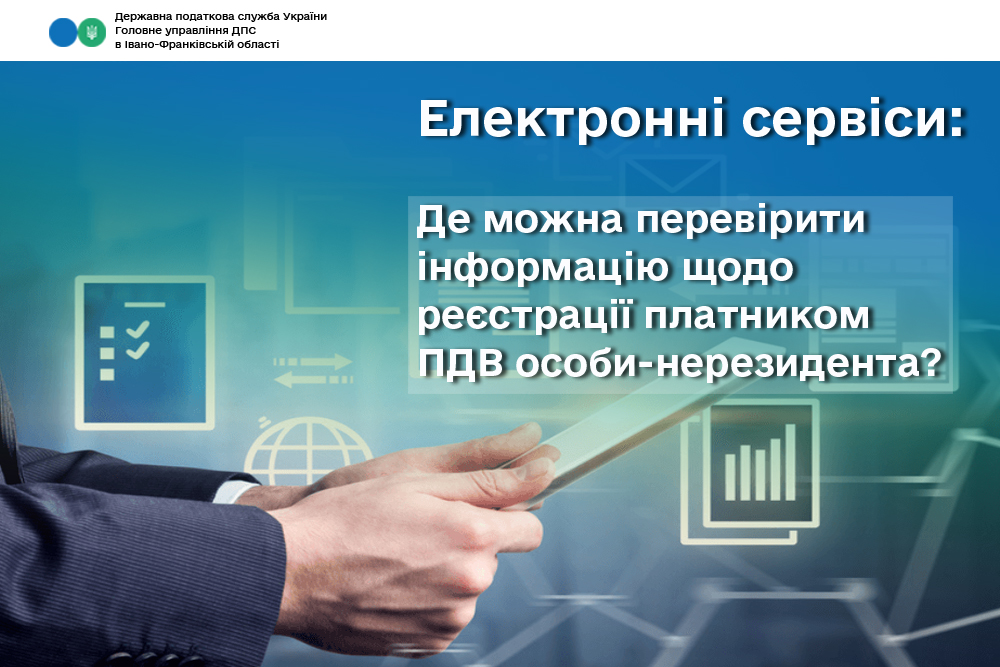 Державна податкова служба України
Головне управління ДПС
в Івано-Франківській області

Електронні сервіси:

Де можна перевірити інформацію щодо реєстрації платником ПДВ особи-нерезидента?